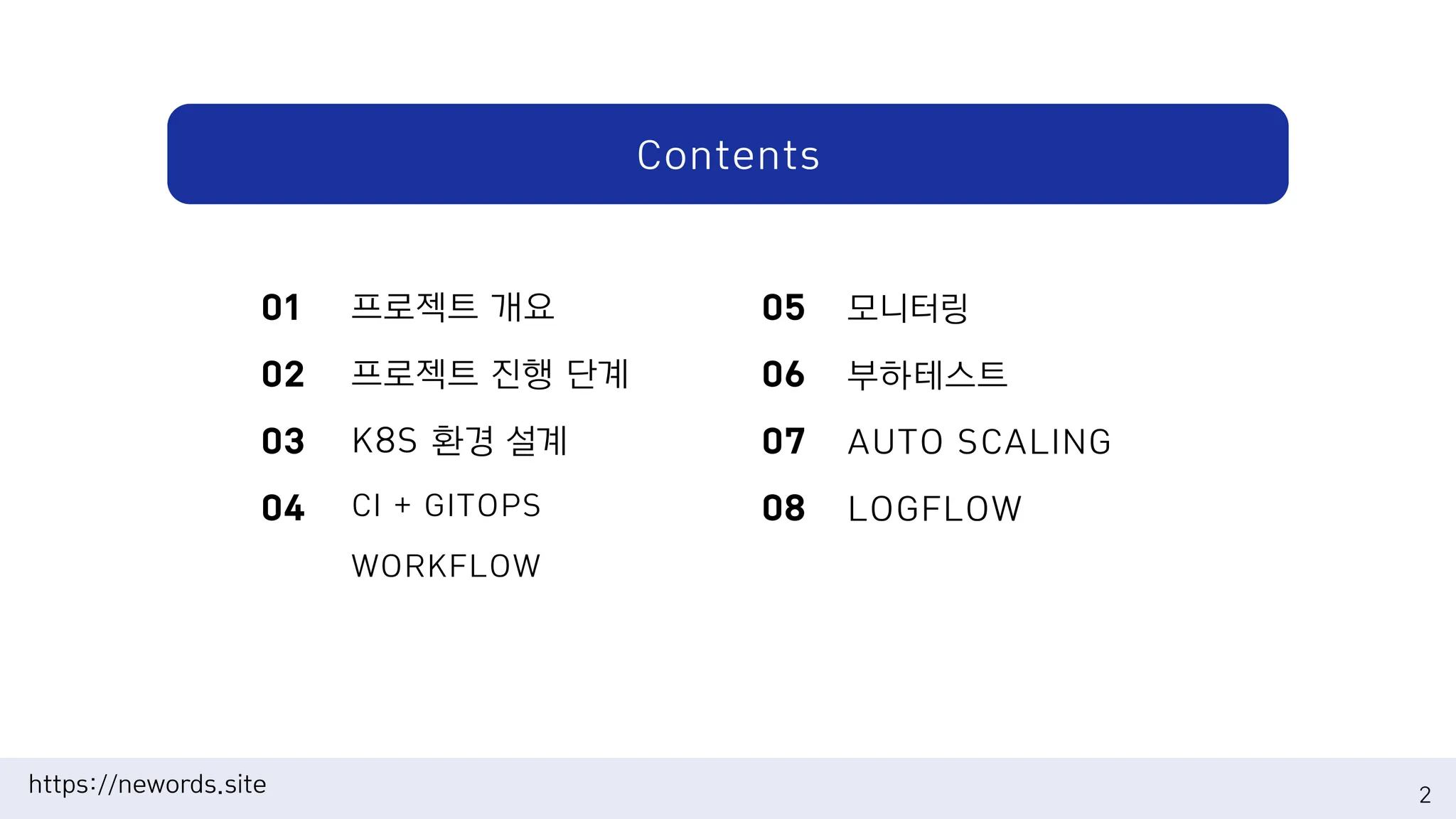 Contents

01 프로젝트 개요

02 프로젝트 진행 단계

03 K8S 환경 설계

04 CI + GITOPS WORKFLOW

05 모니터링

06 부하테스트

07 AUTO SCALING

08 LOGFLOW

https://newords.site

2